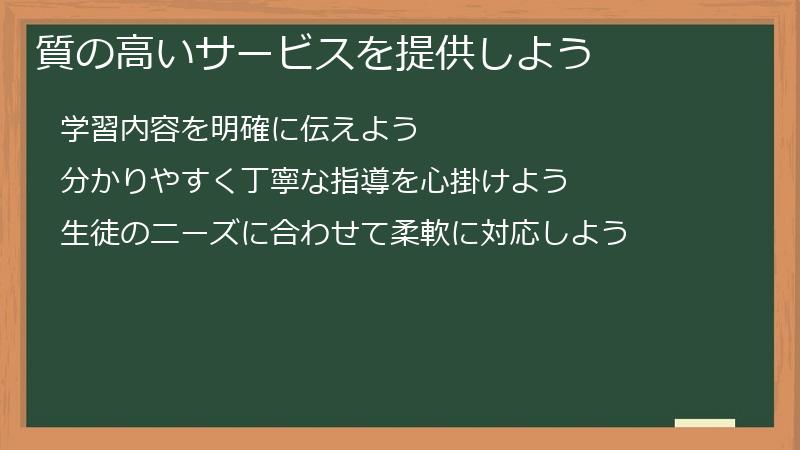 質の高いサービスを提供しよう

学習内容を明確に伝えよう

分かりやすく丁寧な指導を心掛けよう

生徒のニーズに合わせて柔軟に対応しよう